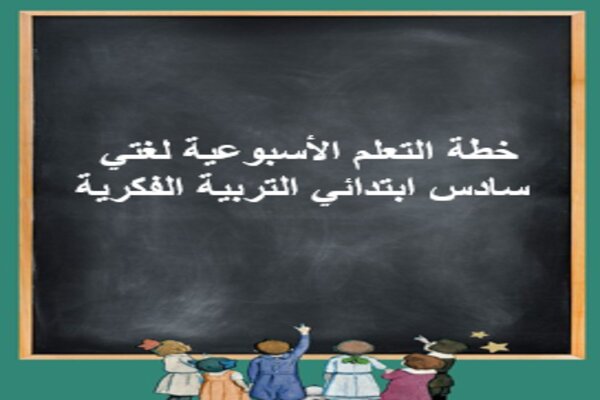 خطة التعلم الأسبوعية لغتي
سادس ابتدائي التربية الفكرية